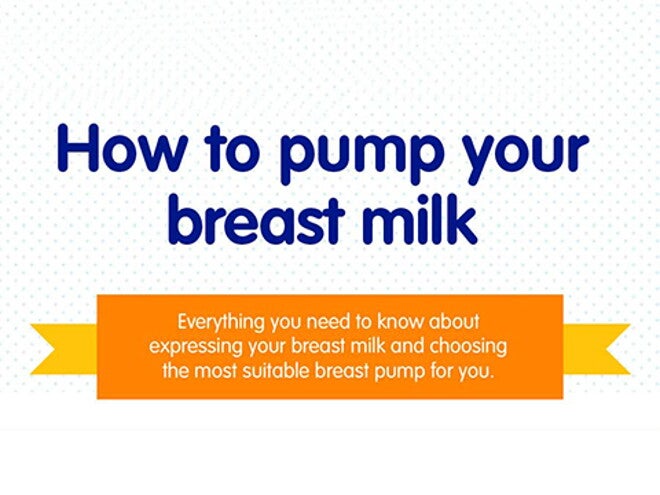 How to pump your breast milk

Everything you need to know about expressing your breast milk and choosing the most suitable breast pump for you.